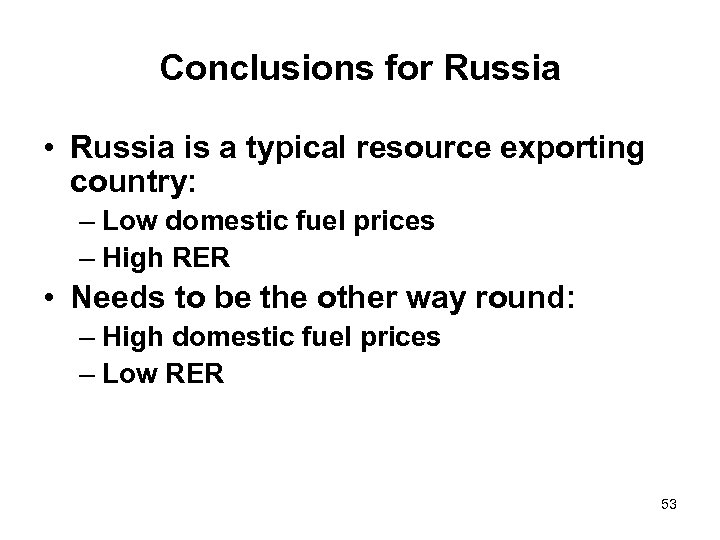 Conclusions for Russia

• Russia is a typical resource exporting country:
  – Low domestic fuel prices
  – High RER
• Needs to be the other way round:
  – High domestic fuel prices
  – Low RER

53